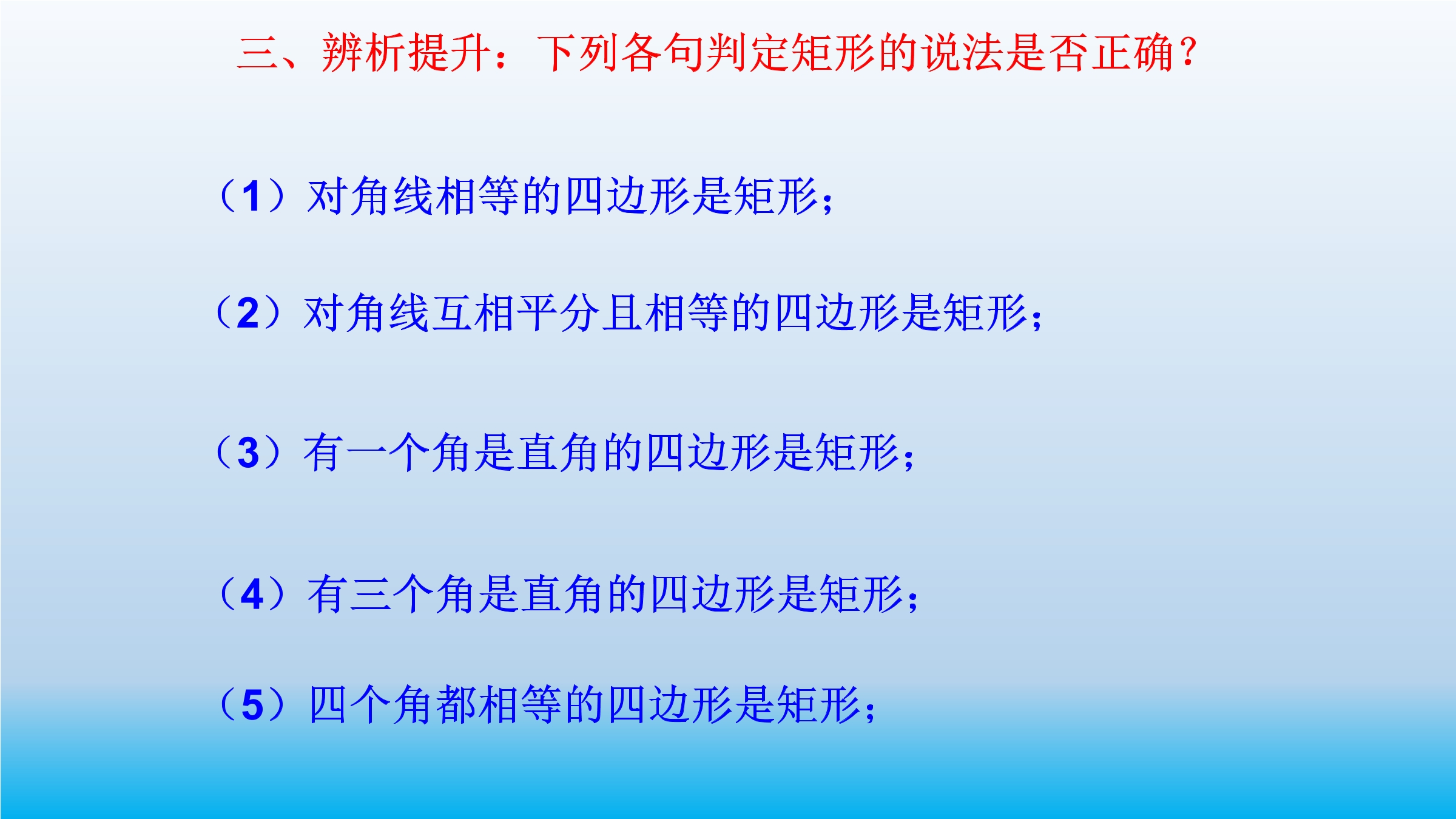 三、辨析提升：下列各句判定矩形的说法是否正确？

（1）对角线相等的四边形是矩形；

（2）对角线互相平分且相等的四边形是矩形；

（3）有一个角是直角的四边形是矩形；

（4）有三个角是直角的四边形是矩形；

（5）四个角都相等的四边形是矩形；